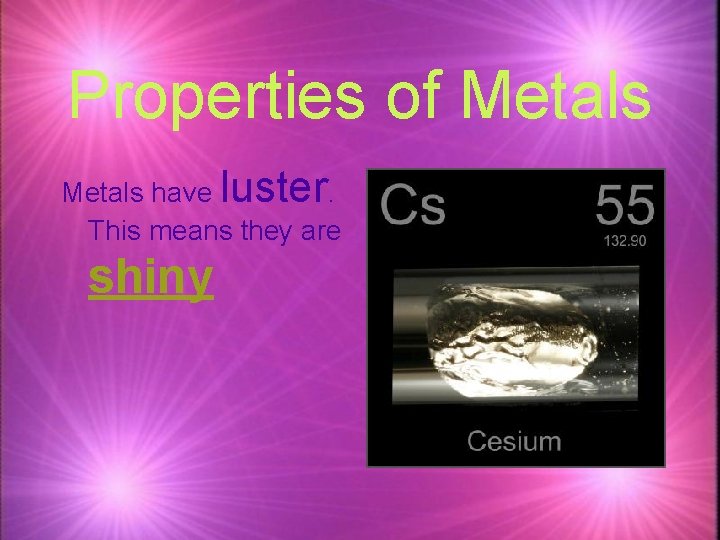 Properties of Metals

Metals have luster. This means they are shiny

Cs

55

132.90

Cesium